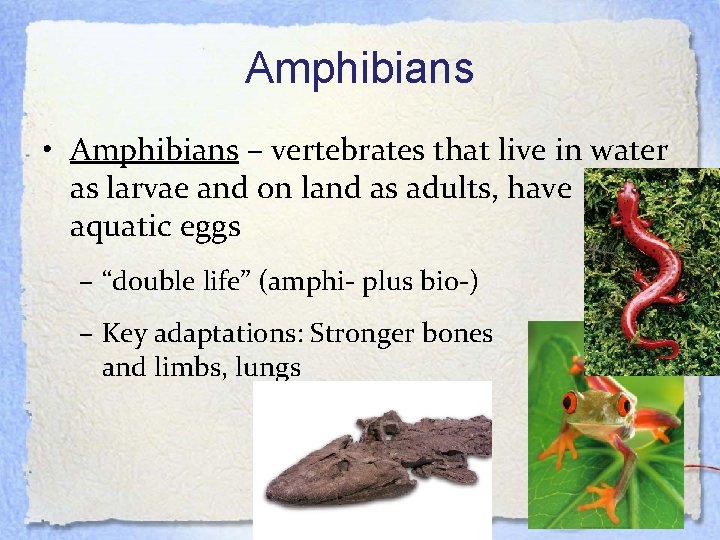 Amphibians

• Amphibians – vertebrates that live in water as larvae and on land as adults, have aquatic eggs

– “double life” (amphi- plus bio-)

– Key adaptations: Stronger bones and limbs, lungs